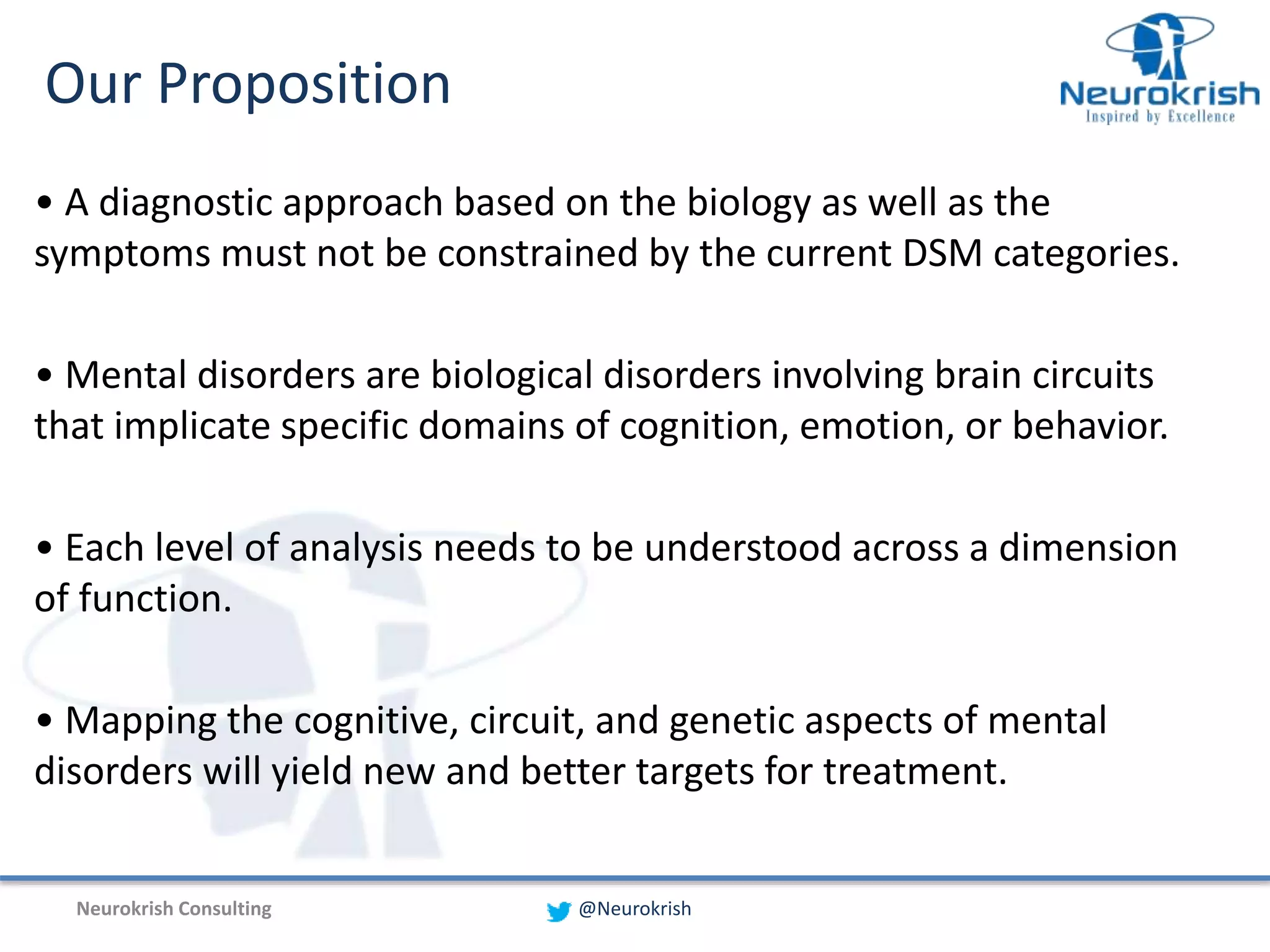 Our Proposition

Neurokrish
Inspired by Excellence

• A diagnostic approach based on the biology as well as the symptoms must not be constrained by the current DSM categories.

• Mental disorders are biological disorders involving brain circuits that implicate specific domains of cognition, emotion, or behavior.

• Each level of analysis needs to be understood across a dimension of function.

• Mapping the cognitive, circuit, and genetic aspects of mental disorders will yield new and better targets for treatment.

Neurokrish Consulting

@Neurokrish